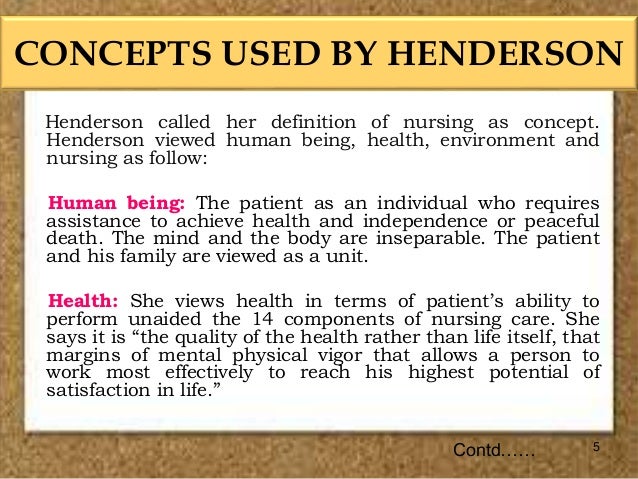 CONCEPTS USED BY HENDERSON

Henderson called her definition of nursing as concept. Henderson viewed human being, health, environment and nursing as follow:

Human being: The patient as an individual who requires assistance to achieve health and independence or peaceful death. The mind and the body are inseparable. The patient and his family are viewed as a unit.

Health: She views health in terms of patient's ability to perform unaided the 14 components of nursing care. She says it is "the quality of the health rather than life itself, that margins of mental physical vigor that allows a person to work most effectively to reach his highest potential of satisfaction in life."

Contd……

5